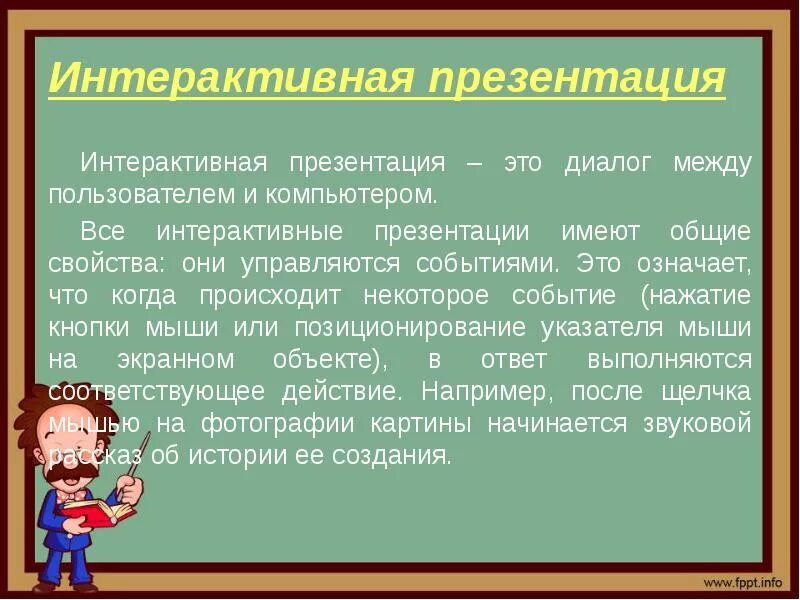 Интерактивная презентация

Интерактивная презентация – это диалог между пользователем и компьютером.

Все интерактивные презентации имеют общие свойства: они управляются событиями. Это означает, что когда происходит некоторое событие (нажатие кнопки мыши или позиционирование указателя мыши на экранном объекте), в ответ выполняются соответствующее действие. Например, после щелчка мышью на фотографии картины начинается звуковой рассказ об истории ее создания.

www.fppt.info